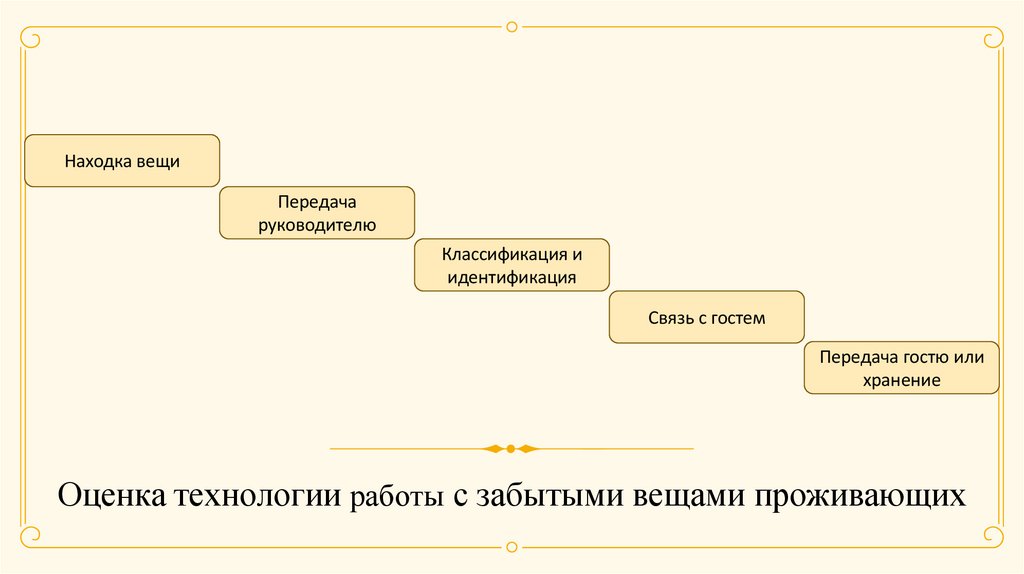 Находка вещи

Передача руководителю

Классификация и идентификация

Связь с гостем

Передача гостю или хранение

Оценка технологии работы с забытыми вещами проживающих